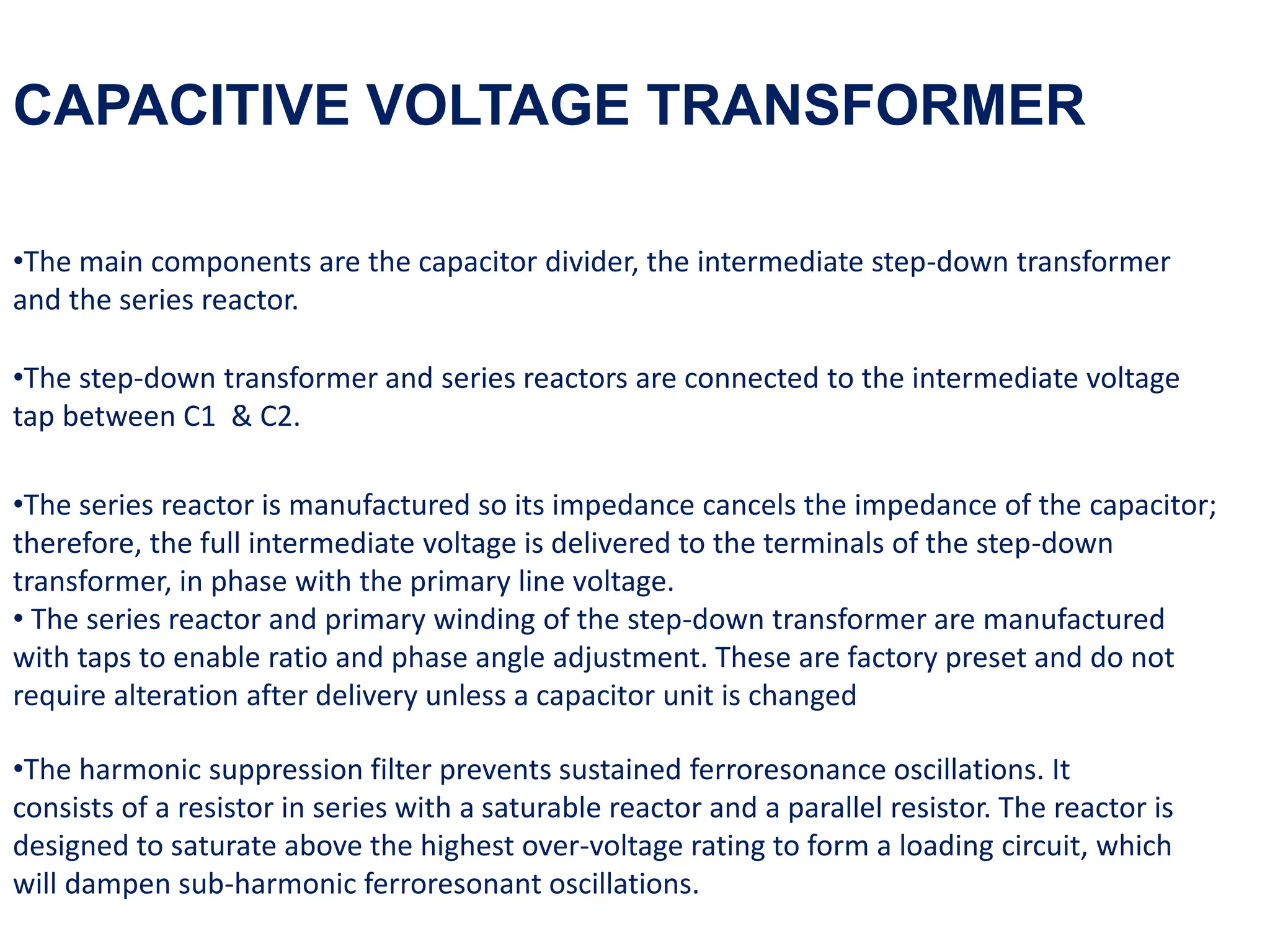 CAPACITIVE VOLTAGE TRANSFORMER

•The main components are the capacitor divider, the intermediate step-down transformer and the series reactor.

•The step-down transformer and series reactors are connected to the intermediate voltage tap between C1 & C2.

•The series reactor is manufactured so its impedance cancels the impedance of the capacitor; therefore, the full intermediate voltage is delivered to the terminals of the step-down transformer, in phase with the primary line voltage.
• The series reactor and primary winding of the step-down transformer are manufactured with taps to enable ratio and phase angle adjustment. These are factory preset and do not require alteration after delivery unless a capacitor unit is changed

•The harmonic suppression filter prevents sustained ferroresonance oscillations. It consists of a resistor in series with a saturable reactor and a parallel resistor. The reactor is designed to saturate above the highest over-voltage rating to form a loading circuit, which will dampen sub-harmonic ferroresonant oscillations.